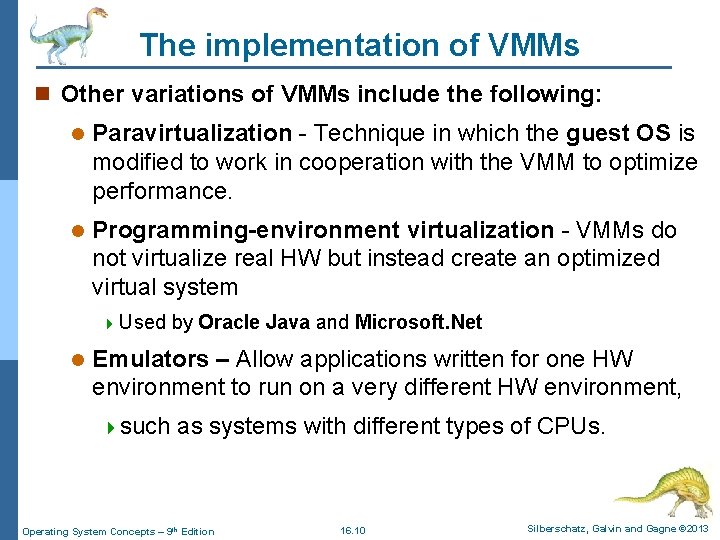 The implementation of VMMs

Other variations of VMMs include the following:

Paravirtualization - Technique in which the guest OS is modified to work in cooperation with the VMM to optimize performance.

Programming-environment virtualization - VMMs do not virtualize real HW but instead create an optimized virtual system

Used by Oracle Java and Microsoft.Net

Emulators – Allow applications written for one HW environment to run on a very different HW environment,

such as systems with different types of CPUs.

Operating System Concepts – 9th Edition 16.10 Silberschatz, Galvin and Gagne ©2013